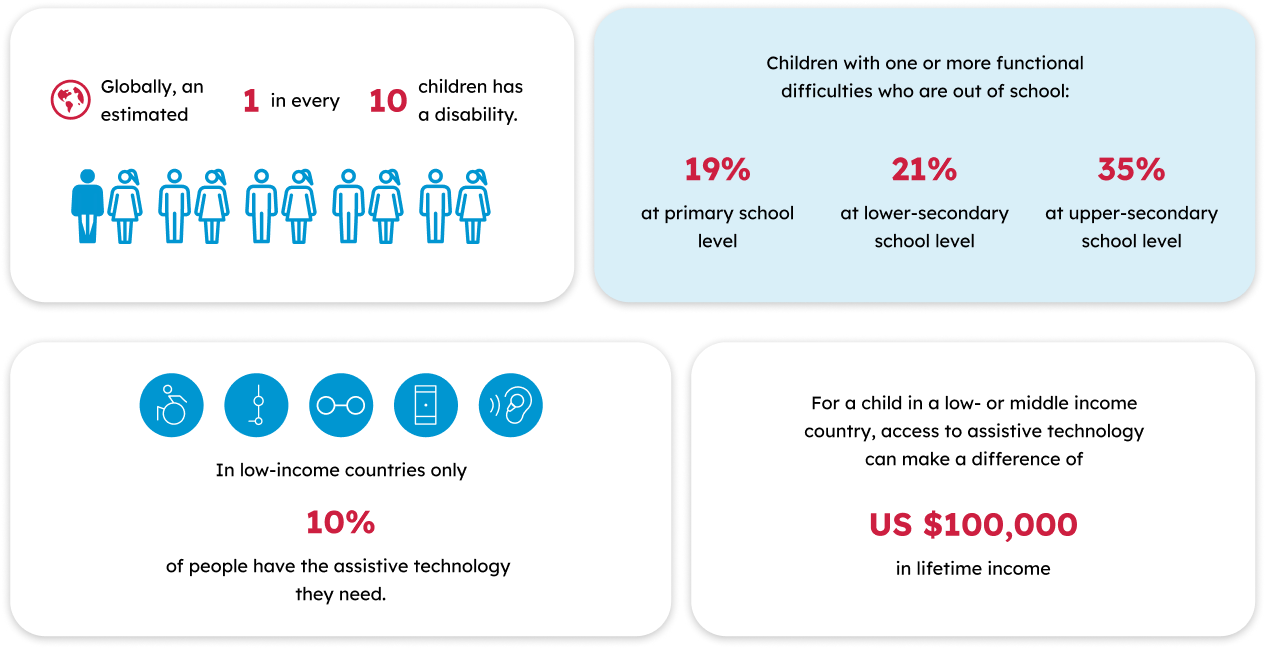 Globally, an estimated 1 in every 10 children has a disability.

Children with one or more functional difficulties who are out of school:

19%
at primary school level

21%
at lower-secondary school level

35%
at upper-secondary school level

In low-income countries only

10%

of people have the assistive technology they need.

For a child in a low- or middle income country, access to assistive technology can make a difference of

US $100,000

in lifetime income